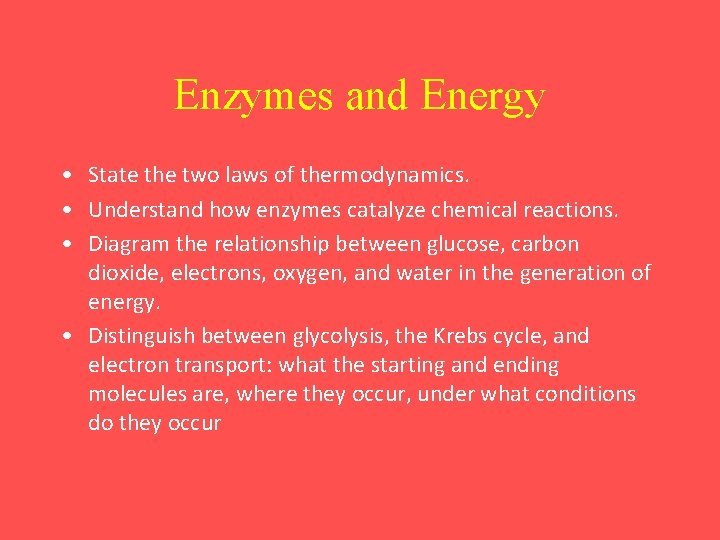 Enzymes and Energy

• State the two laws of thermodynamics.
• Understand how enzymes catalyze chemical reactions.
• Diagram the relationship between glucose, carbon dioxide, electrons, oxygen, and water in the generation of energy.
• Distinguish between glycolysis, the Krebs cycle, and electron transport: what the starting and ending molecules are, where they occur, under what conditions do they occur